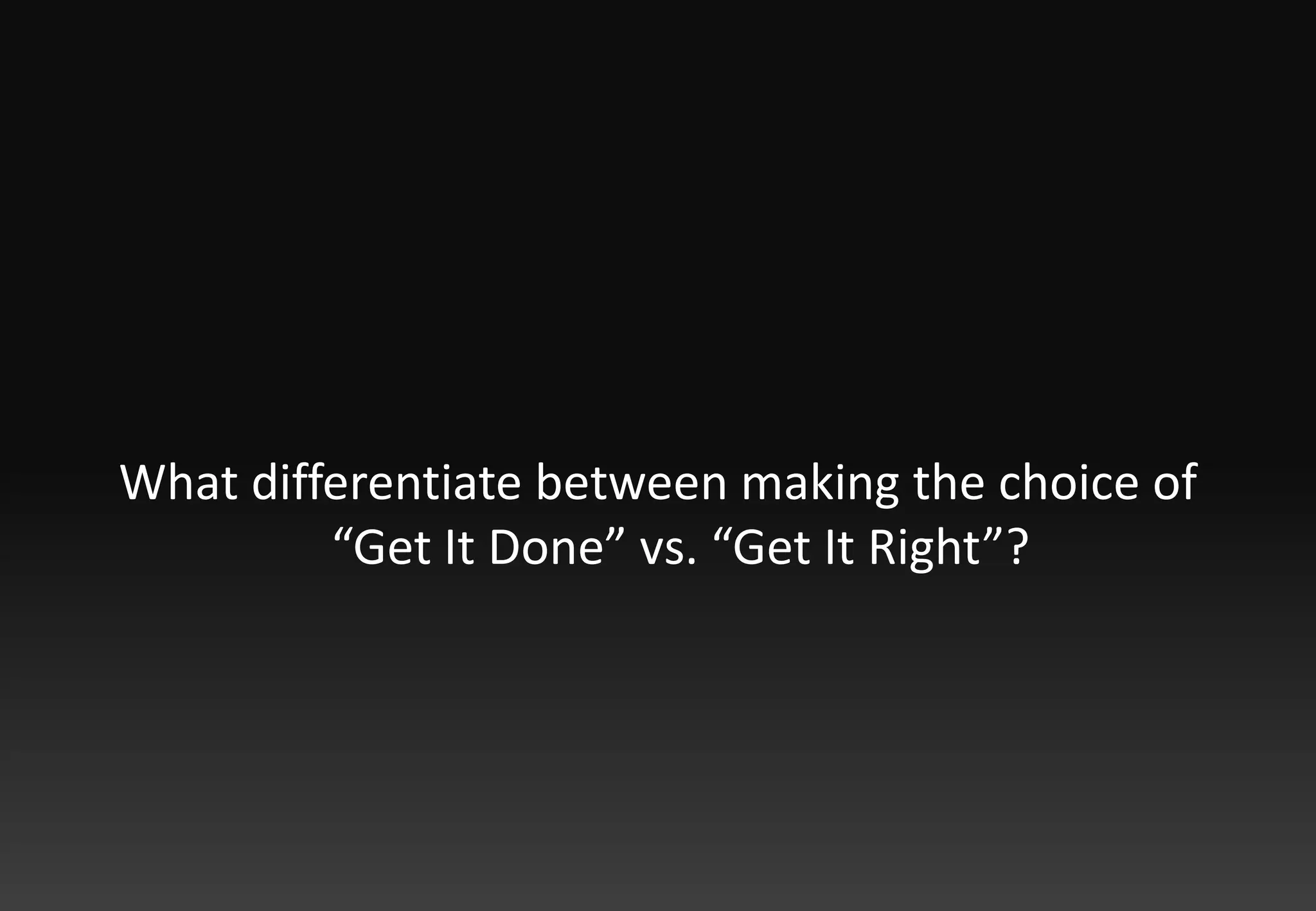 What differentiate between making the choice of “Get It Done” vs. “Get It Right”?